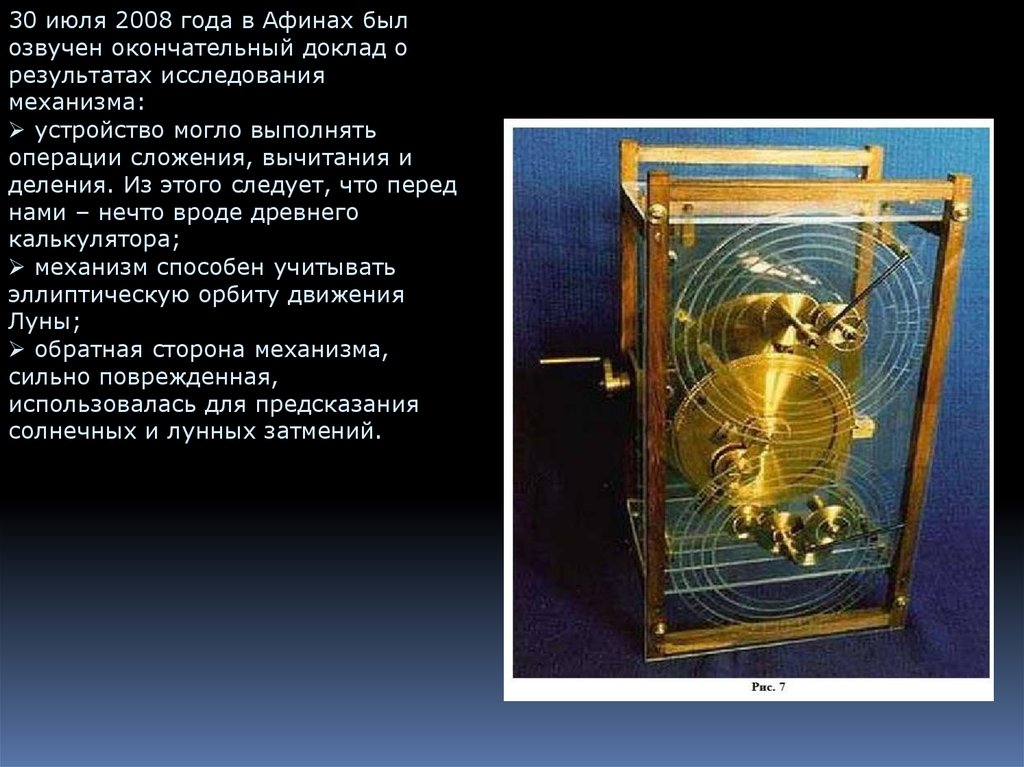 30 июля 2008 года в Афинах был озвучен окончательный доклад о результатах исследования механизма:

➢ устройство могло выполнять операции сложения, вычитания и деления. Из этого следует, что перед нами – нечто вроде древнего калькулятора;

➢ механизм способен учитывать эллиптическую орбиту движения Луны;

➢ обратная сторона механизма, сильно поврежденная, использовалась для предсказания солнечных и лунных затмений.

Рис. 7